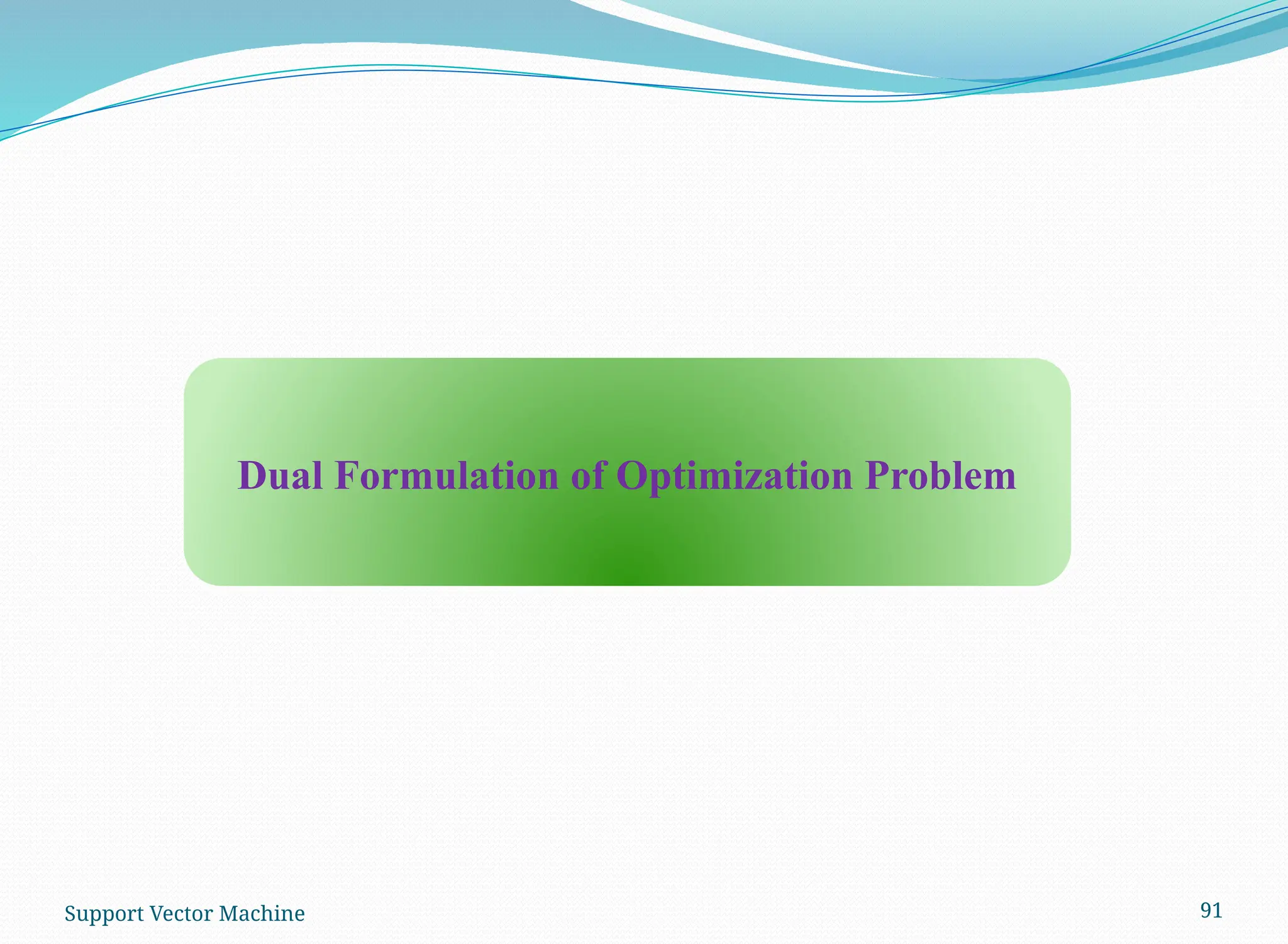 Dual Formulation of Optimization Problem

Support Vector Machine

91